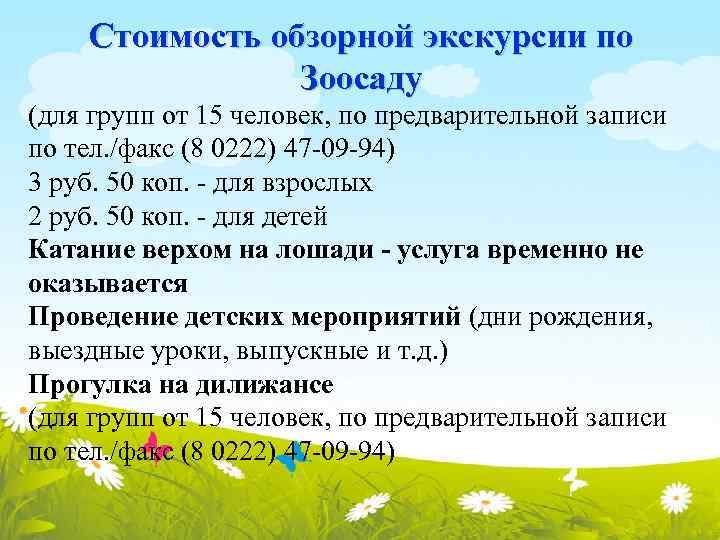 Стоимость обзорной экскурсии по Зоосаду

(для групп от 15 человек, по предварительной записи по тел./факс (8 0222) 47-09-94)
3 руб. 50 коп. - для взрослых
2 руб. 50 коп. - для детей
Катание верхом на лошади - услуга временно не оказывается
Проведение детских мероприятий (дни рождения, выездные уроки, выпускные и т.д.)
Прогулка на дилижансе
(для групп от 15 человек, по предварительной записи по тел./факс (8 0222) 47-09-94)